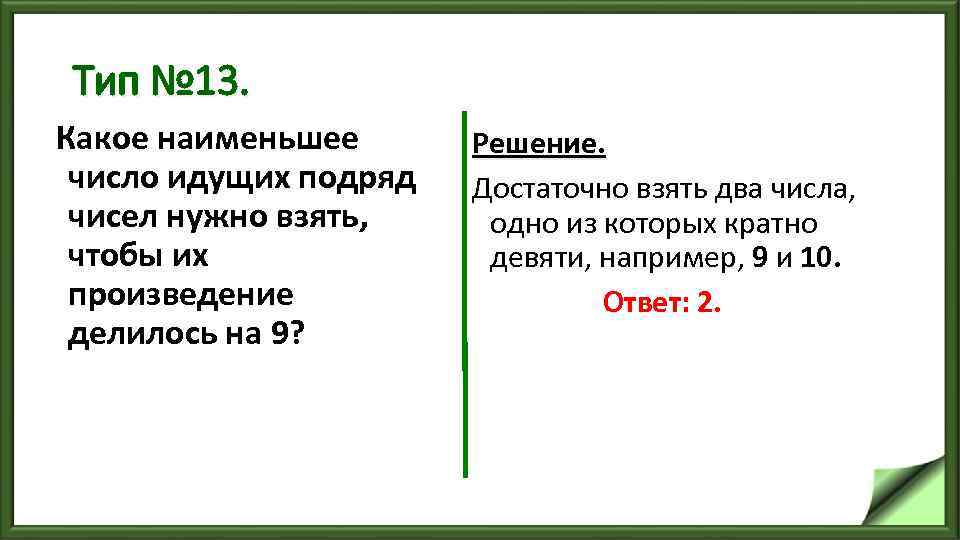 Тип №13.

Какое наименьшее число идущих подряд чисел нужно взять, чтобы их произведение делилось на 9?

Решение.

Достаточно взять два числа, одно из которых кратно девяти, например, 9 и 10.

Ответ: 2.